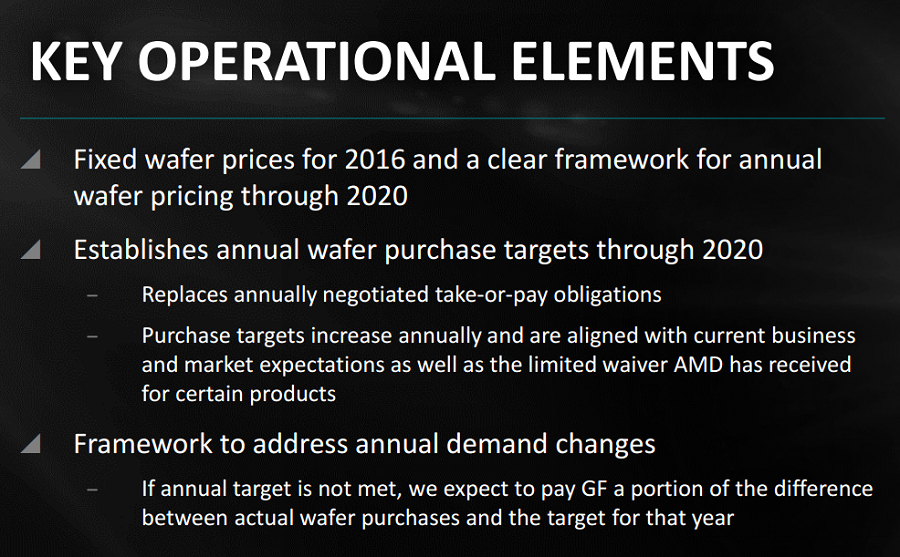 KEY OPERATIONAL ELEMENTS

Fixed wafer prices for 2016 and a clear framework for annual wafer pricing through 2020

Establishes annual wafer purchase targets through 2020

– Replaces annually negotiated take-or-pay obligations

– Purchase targets increase annually and are aligned with current business and market expectations as well as the limited waiver AMD has received for certain products

Framework to address annual demand changes

– If annual target is not met, we expect to pay GF a portion of the difference between actual wafer purchases and the target for that year